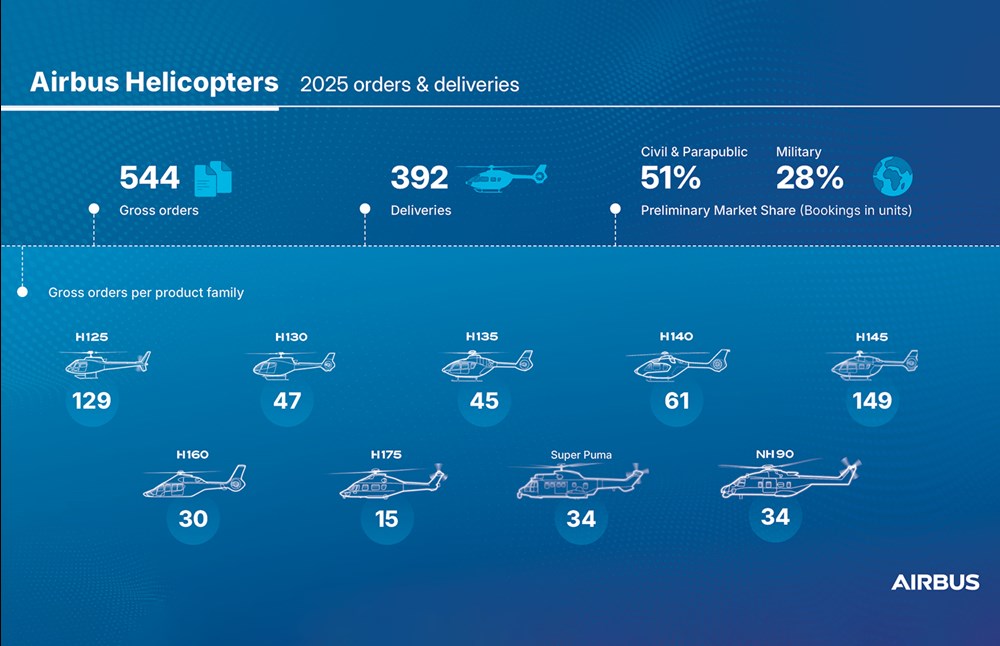 Airbus Helicopters 2025 orders & deliveries

544
Gross orders

392
Deliveries

Civil & Parapublic
51%

Military
28%

Preliminary Market Share (Bookings in units)

Gross orders per product family

H125
129

H130
47

H135
45

H140
61

H145
149

H160
30

H175
15

Super Puma
34

NH90
34

AIRBUS